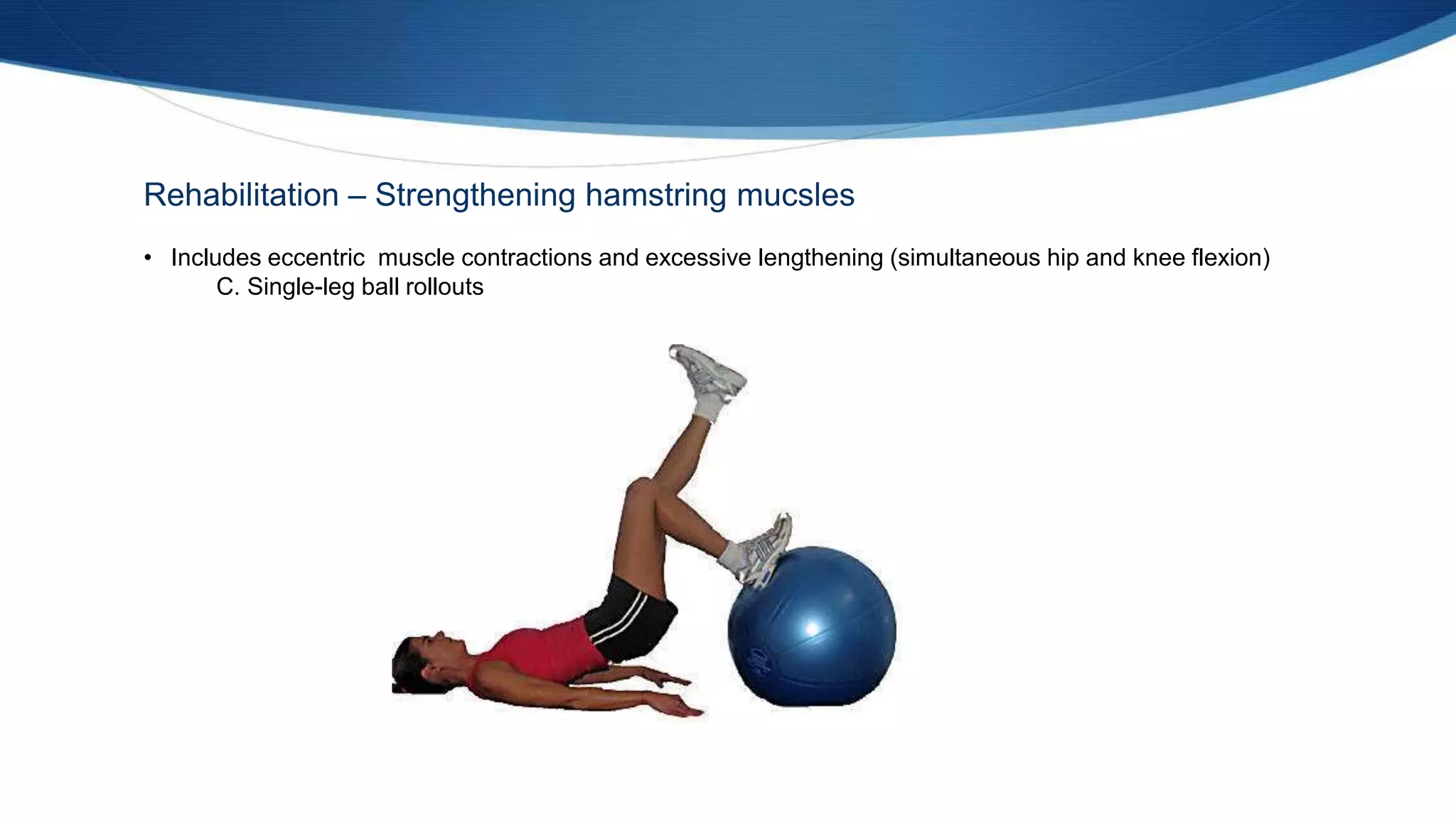 Rehabilitation – Strengthening hamstring mucsles

• Includes eccentric muscle contractions and excessive lengthening (simultaneous hip and knee flexion)
C. Single-leg ball rollouts